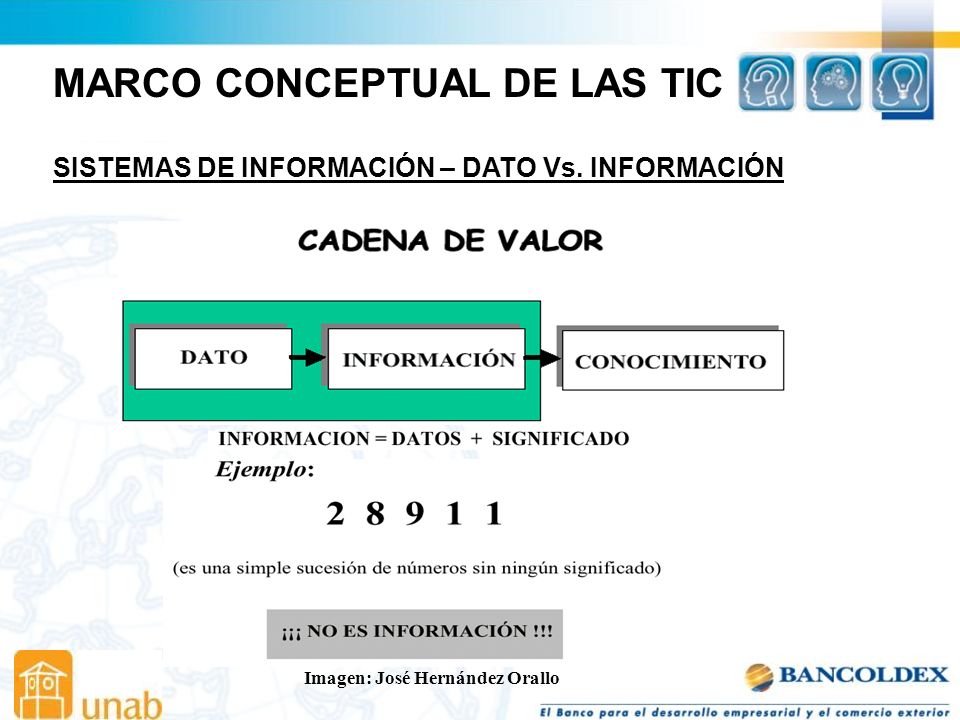 MARCO CONCEPTUAL DE LAS TIC

SISTEMAS DE INFORMACIÓN – DATO Vs. INFORMACIÓN

CADENA DE VALOR

DATO

INFORMACIÓN

CONOCIMIENTO

INFORMACION = DATOS + SIGNIFICADO

Ejemplo:

2 8 9 1 1

(es una simple sucesión de números sin ningún significado)

¡¡¡ NO ES INFORMACIÓN !!!

Imagen: José Hernández Orallo

unab

BANCOLDEX

El Banco para el desarrollo empresarial y el comercio exterior